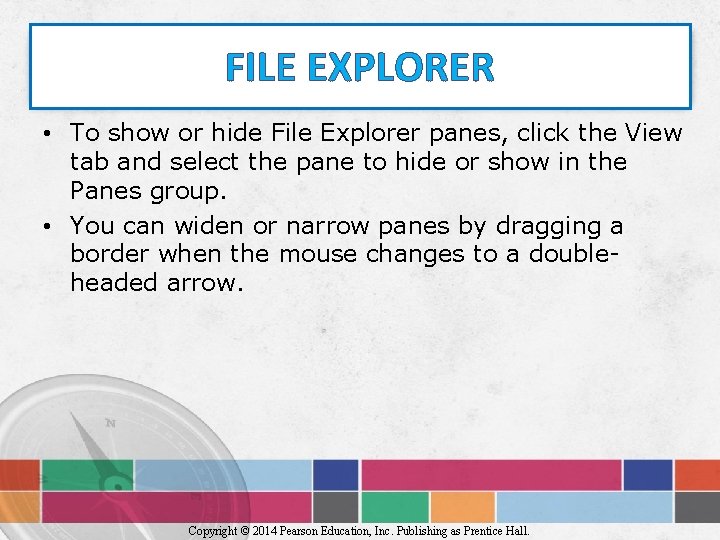 FILE EXPLORER

• To show or hide File Explorer panes, click the View tab and select the pane to hide or show in the Panes group.

• You can widen or narrow panes by dragging a border when the mouse changes to a double-headed arrow.

N

Copyright © 2014 Pearson Education, Inc. Publishing as Prentice Hall.